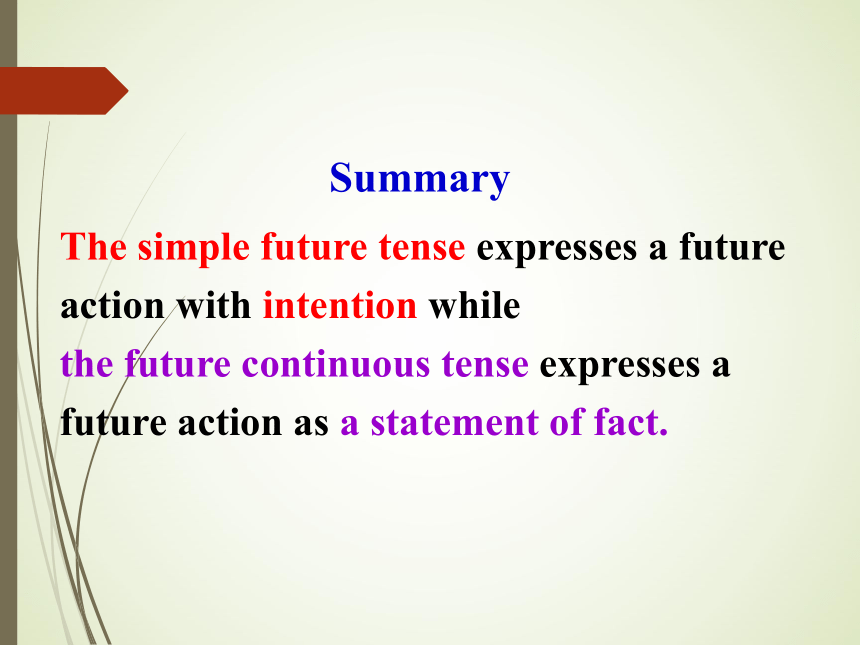 Summary

The simple future tense expresses a future action with intention while the future continuous tense expresses a future action as a statement of fact.